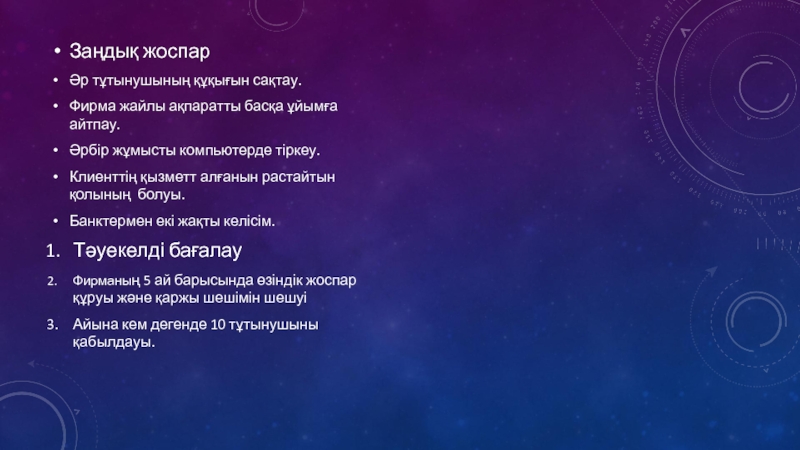 • Заңдық жоспар
• Әр тұтынушының құқығын сақтау.
• Фирма жайлы ақпаратты басқа ұйымға айтпау.
• Әрбір жұмысты компьютерде тіркеу.
• Клиенттің қызметт алғанын растайтын қолының болуы.
• Банктермен екі жақты келісім.

1. Тәуекелді бағалау
2. Фирманың 5 ай барысында өзіндік жоспар құруы және қаржы шешімін шешуі
3. Айына кем дегенде 10 тұтынушыны қабылдауы.